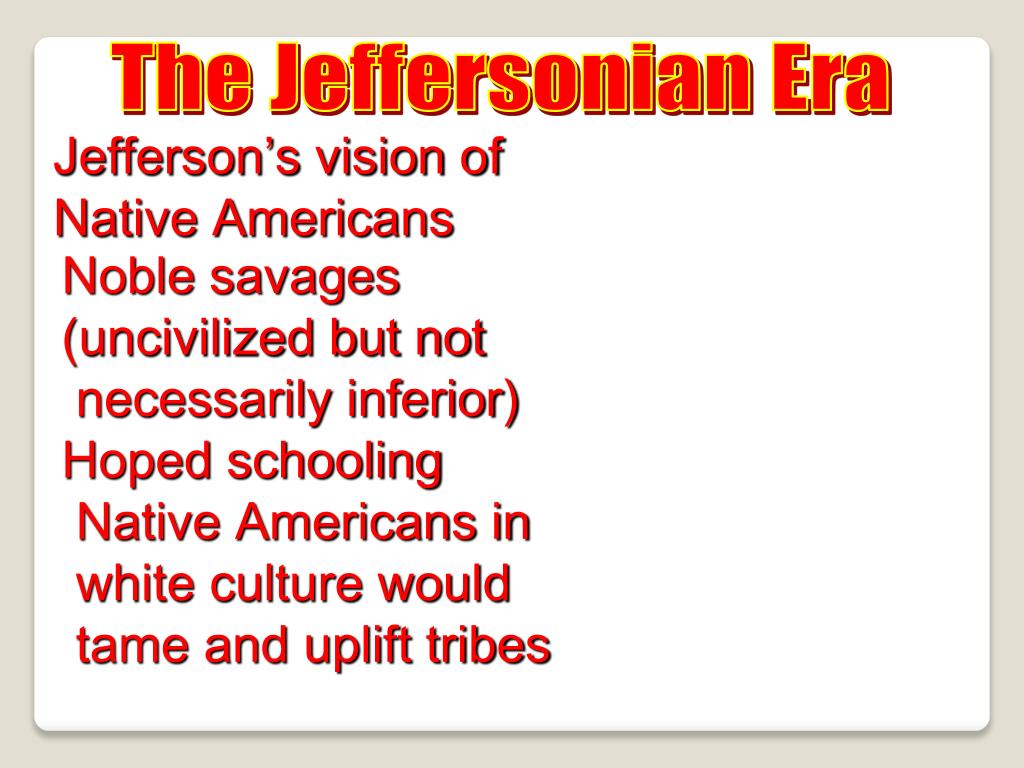 The Jeffersonian Era

Jefferson's vision of Native Americans

Noble savages (uncivilized but not necessarily inferior)

Hoped schooling Native Americans in white culture would tame and uplift tribes